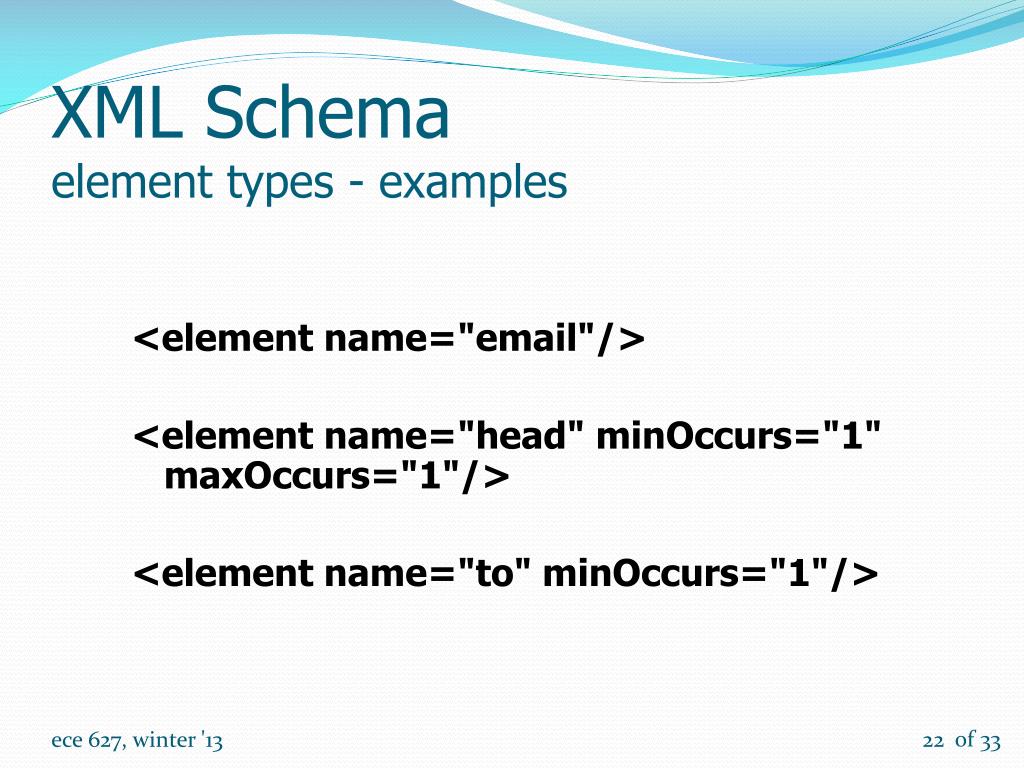 XML Schema
element types - examples

<element name="email"/>

<element name="head" minOccurs="1" maxOccurs="1"/>

<element name="to" minOccurs="1"/>

ece 627, winter '13

22 of 33